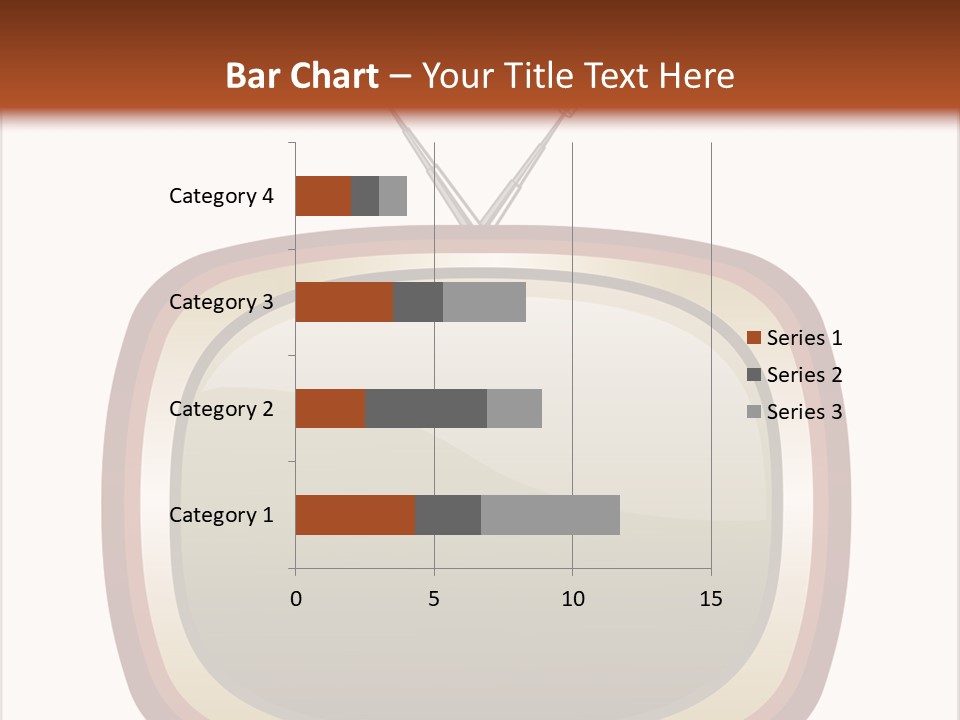 Bar Chart – Your Title Text Here

Category 4
Category 3
Category 2
Category 1

0
5
10
15

Series 1
Series 2
Series 3